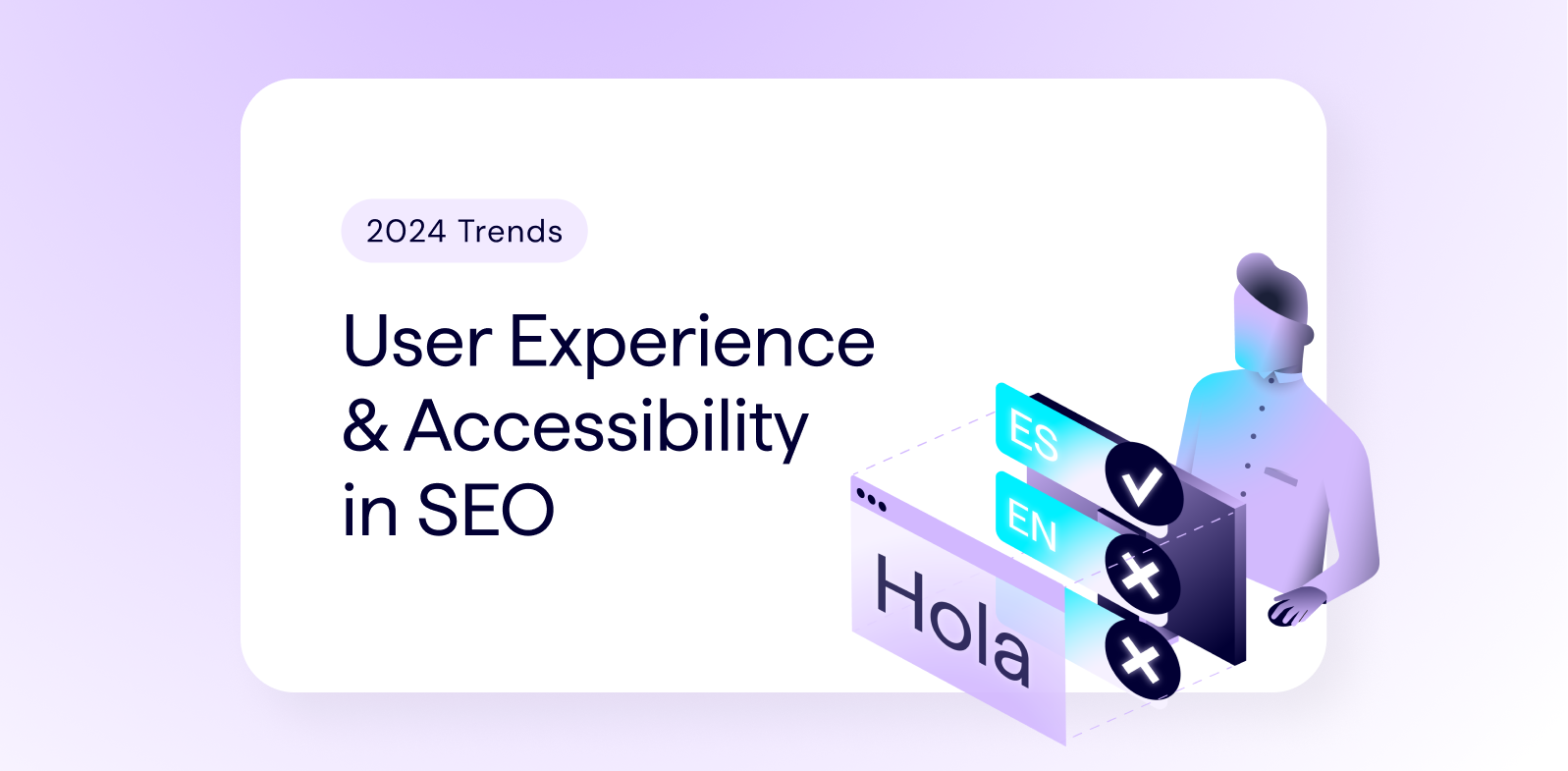 2024 Trends

User Experience & Accessibility in SEO

ES

EN

Hola